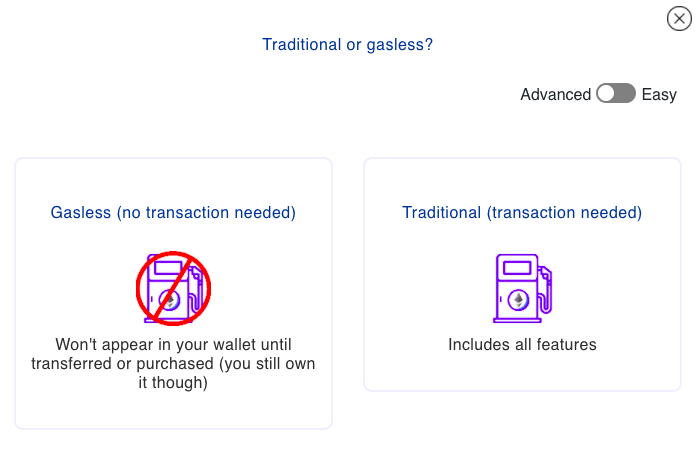 Traditional or gasless?

Advanced Easy

Gasless (no transaction needed)

Won't appear in your wallet until transferred or purchased (you still own it though)

Traditional (transaction needed)

Includes all features